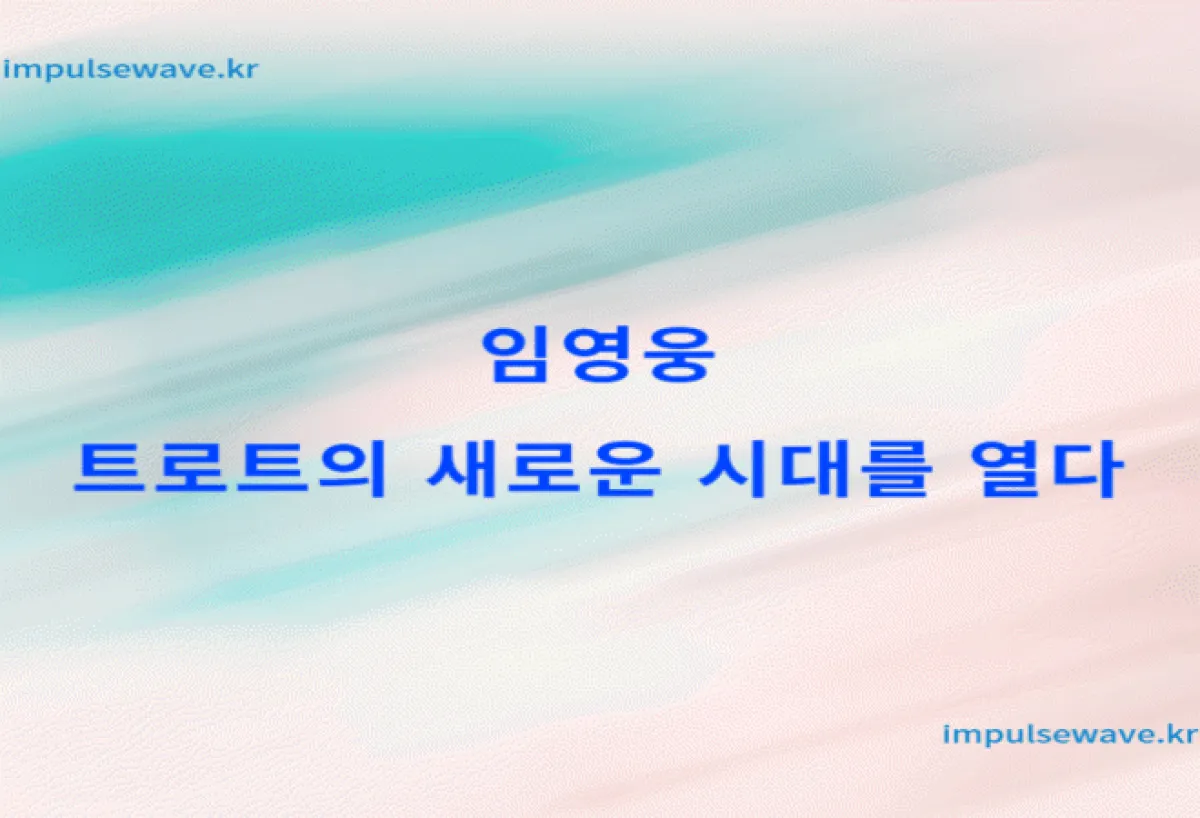 impulsewave.kr

임영웅

트로트의 새로운 시대를 열다

impulsewave.kr